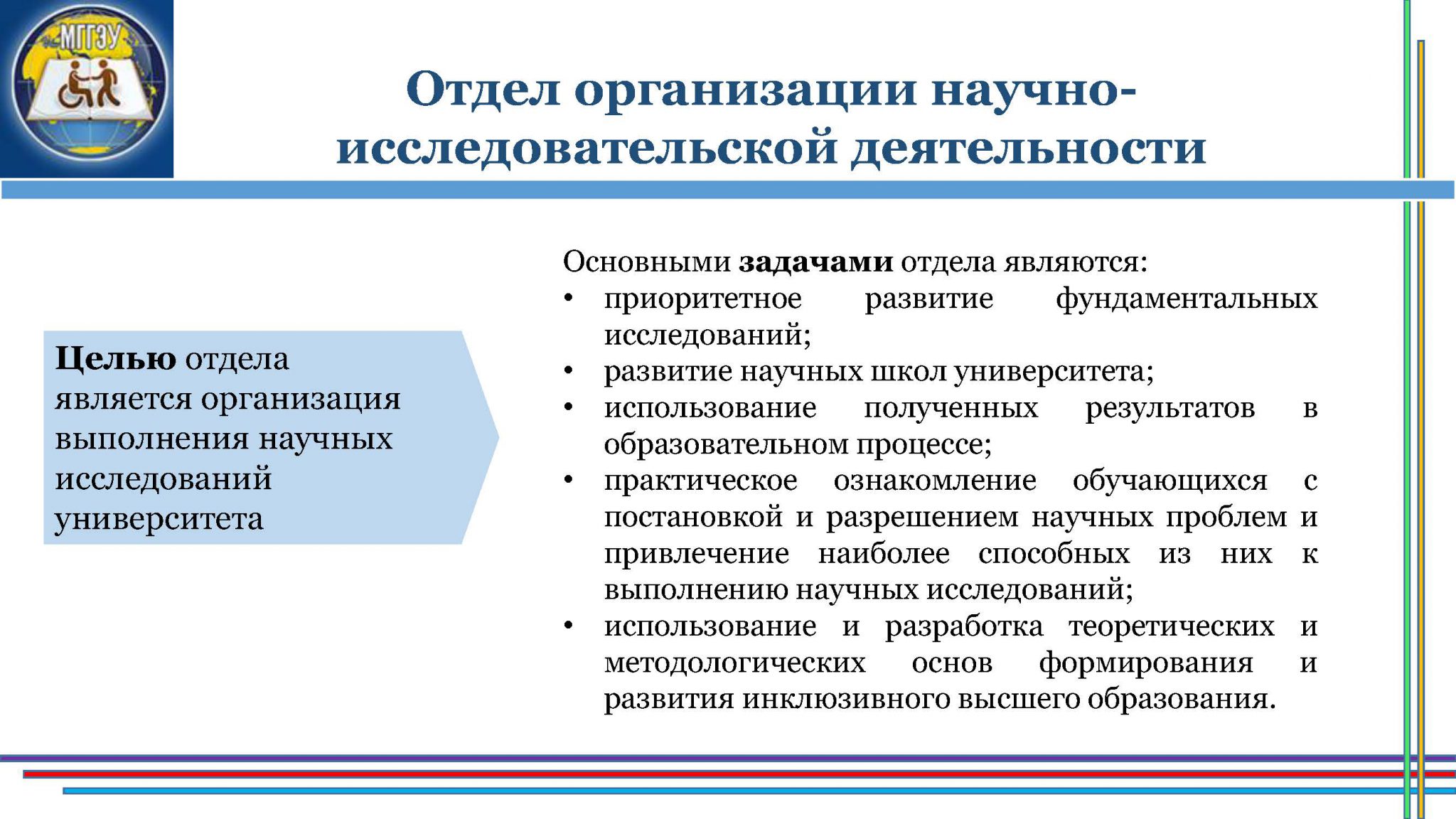 МГГЭУ

Отдел организации научно-исследовательской деятельности

Целью отдела является организация выполнения научных исследований университета

Основными задачами отдела являются:
• приоритетное развитие фундаментальных исследований;
• развитие научных школ университета;
• использование полученных результатов в образовательном процессе;
• практическое ознакомление обучающихся с постановкой и разрешением научных проблем и привлечение наиболее способных из них к выполнению научных исследований;
• использование и разработка теоретических и методологических основ формирования и развития инклюзивного высшего образования.